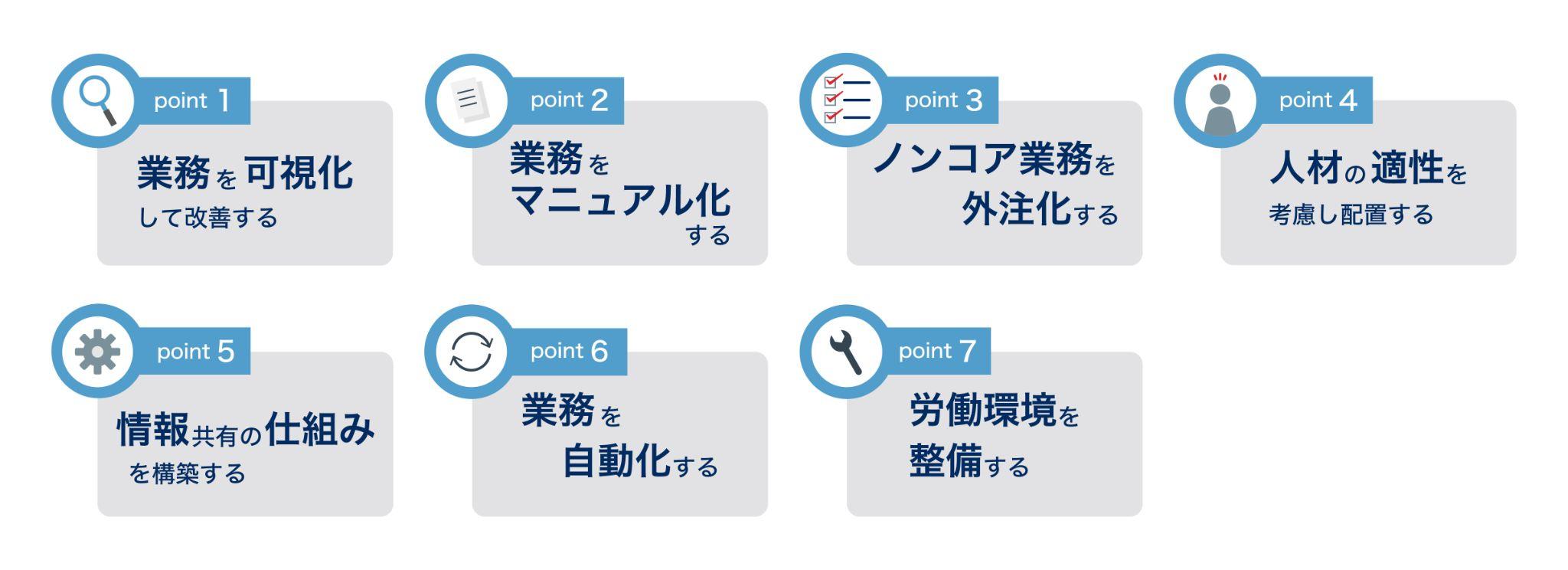 point 1
業務を可視化して改善する

point 2
業務をマニュアル化する

point 3
ノンコア業務を外注化する

point 4
人材の適性を考慮し配置する

point 5
情報共有の仕組みを構築する

point 6
業務を自動化する

point 7
労働環境を整備する